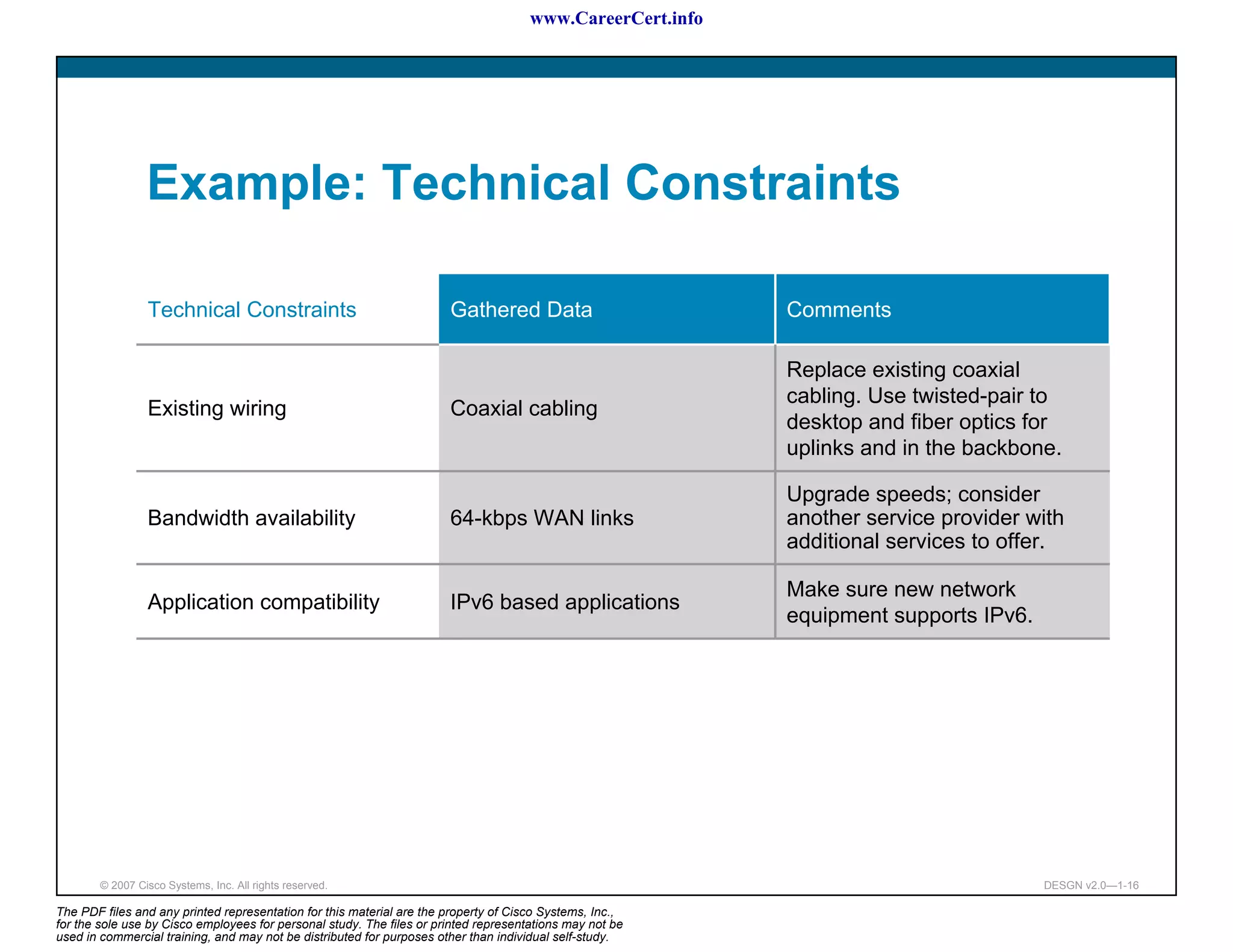 www.CareerCert.info

Example: Technical Constraints

| Technical Constraints | Gathered Data | Comments |
|---|---|---|
| Existing wiring | Coaxial cabling | Replace existing coaxial cabling. Use twisted-pair to desktop and fiber optics for uplinks and in the backbone. |
| Bandwidth availability | 64-kbps WAN links | Upgrade speeds; consider another service provider with additional services to offer. |
| Application compatibility | IPv6 based applications | Make sure new network equipment supports IPv6. |

© 2007 Cisco Systems, Inc. All rights reserved.

DESGN v2.0—1-16

The PDF files and any printed representation for this material are the property of Cisco Systems, Inc., for the sole use by Cisco employees for personal study. The files or printed representations may not be used in commercial training, and may not be distributed for purposes other than individual self-study.